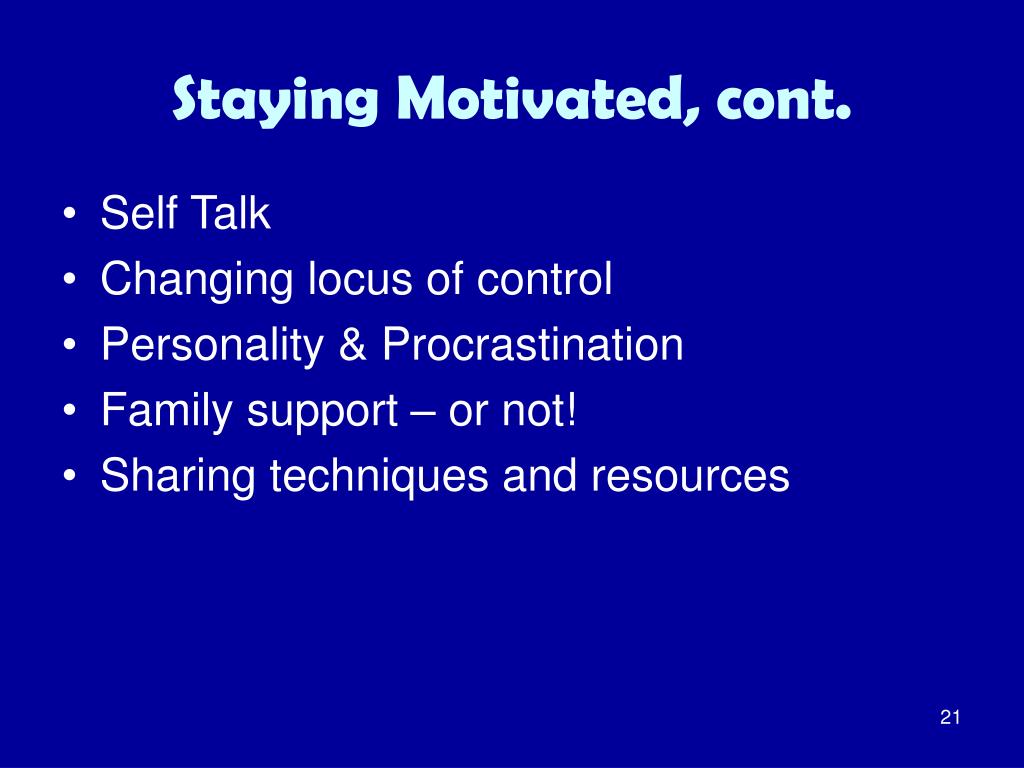 Staying Motivated, cont.

• Self Talk
• Changing locus of control
• Personality & Procrastination
• Family support – or not!
• Sharing techniques and resources

21